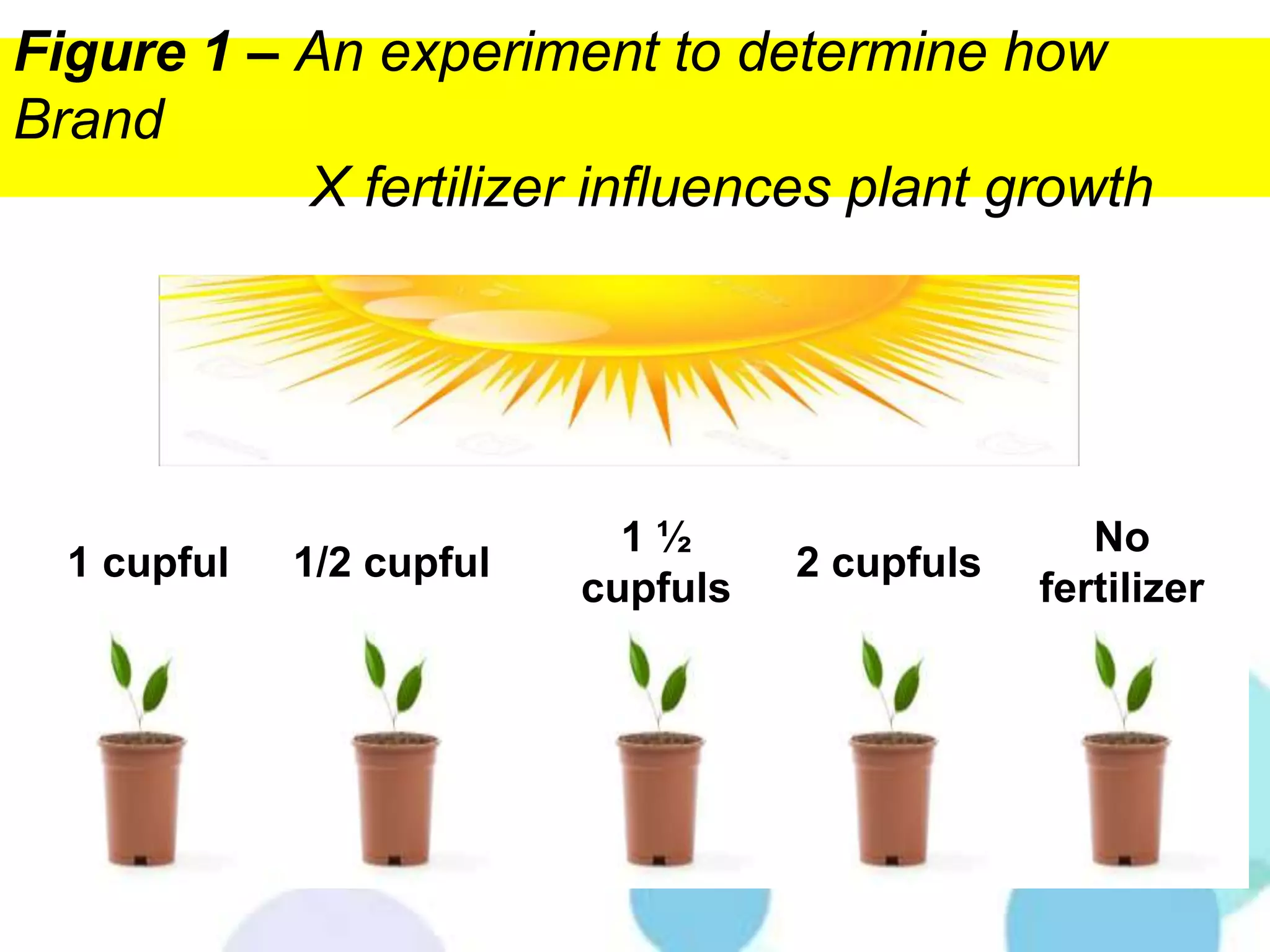 Figure 1 – An experiment to determine how Brand X fertilizer influences plant growth

1 cupful

1/2 cupful

1 ½ cupfuls

2 cupfuls

No fertilizer